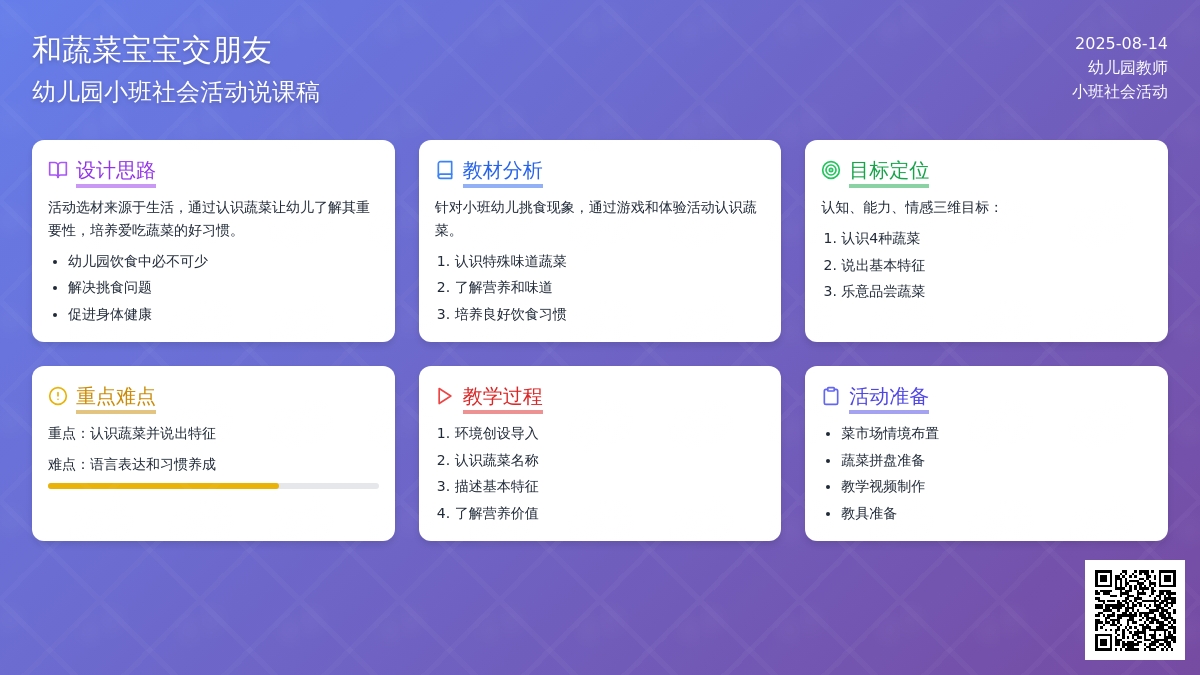 和蔬菜宝宝交朋友
幼儿园小班社会活动说课稿

2025-08-14
幼儿园教师
小班社会活动

设计思路

活动选材来源于生活，通过认识蔬菜让幼儿了解其重要性，培养爱吃蔬菜的好习惯。

- 幼儿园饮食中必不可少
- 解决挑食问题
- 促进身体健康

教材分析

针对小班幼儿挑食现象，通过游戏和体验活动认识蔬菜。

1. 认识特殊味道蔬菜
2. 了解营养和味道
3. 培养良好饮食习惯

目标定位

认知、能力、情感三维目标：

1. 认识4种蔬菜
2. 说出基本特征
3. 乐意品尝蔬菜

重点难点

重点：认识蔬菜并说出特征

难点：语言表达和习惯养成

教学过程

1. 环境创设导入
2. 认识蔬菜名称
3. 描述基本特征
4. 了解营养价值

活动准备

- 菜市场情境布置
- 蔬菜拼盘准备
- 教学视频制作
- 教具准备